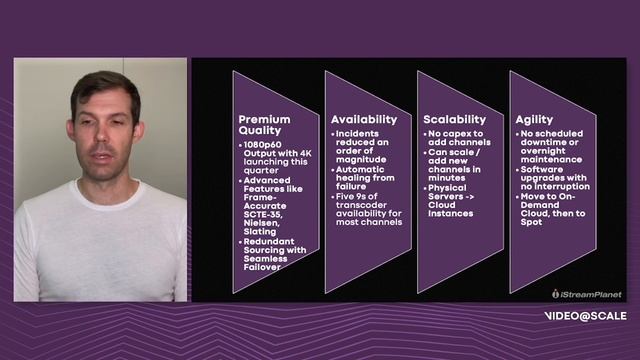 Premium Quality

• 1080p60 Output with 4K launching this quarter
• Advanced Features like Frame-Accurate SCTE-35, Nielsen, Slating
• Redundant Sourcing with Seamless Failover

Availability

• Incidents reduced an order of magnitude
• Automatic healing from failure
• Five 9s of transcoder availability for most channels

Scalability

• No capex to add channels
• Can scale / add new channels in minutes
• Physical Servers -> Cloud Instances

Agility

• No scheduled downtime or overnight maintenance
• Software upgrades with no interruption
• Move to On-Demand Cloud, then to Spot

iStreamPlanet

VIDEO@SCALE